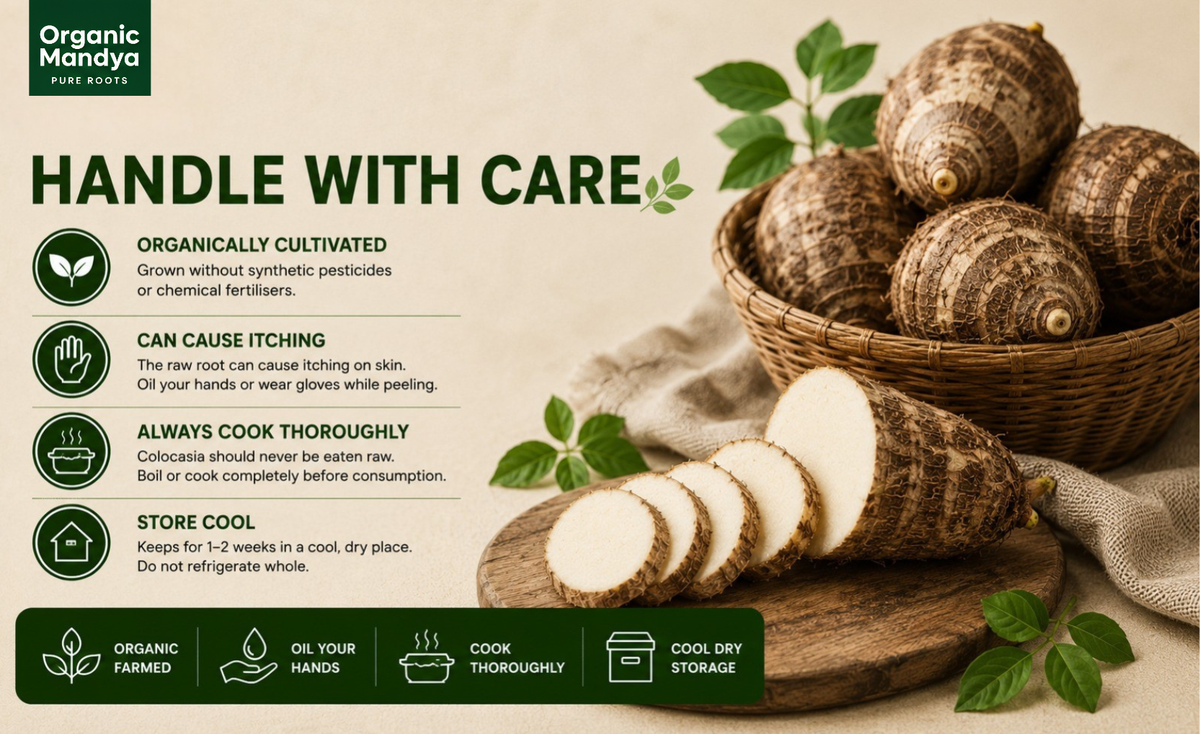 Organic Mandya
PURE ROOTS

HANDLE WITH CARE

ORGANICALLY CULTIVATED
Grown without synthetic pesticides or chemical fertilisers.

CAN CAUSE ITCHING
The raw root can cause itching on skin. Oil your hands or wear gloves while peeling.

ALWAYS COOK THOROUGHLY
Colocasia should never be eaten raw. Boil or cook completely before consumption.

STORE COOL
Keeps for 1–2 weeks in a cool, dry place. Do not refrigerate whole.

ORGANIC FARMED

OIL YOUR HANDS

COOK THOROUGHLY

COOL DRY STORAGE